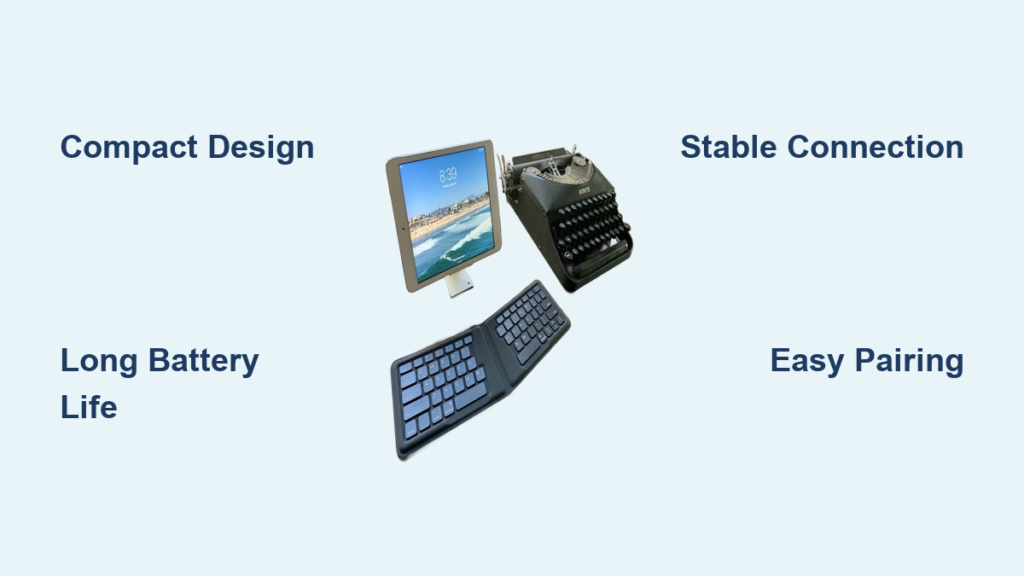 Compact Design

Stable Connection

8:39

Long Battery Life

Easy Pairing